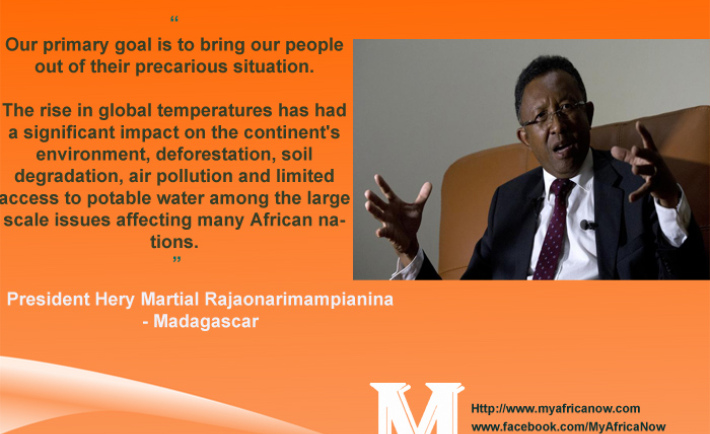 “

Our primary goal is to bring our people out of their precarious situation.

The rise in global temperatures has had a significant impact on the continent's environment, deforestation, soil degradation, air pollution and limited access to potable water among the large scale issues affecting many African nations.

”

President Hery Martial Rajaonarimampianina - Madagascar

M

Http://www.myafricanow.com
www.facebook.com/MyAfricaNow